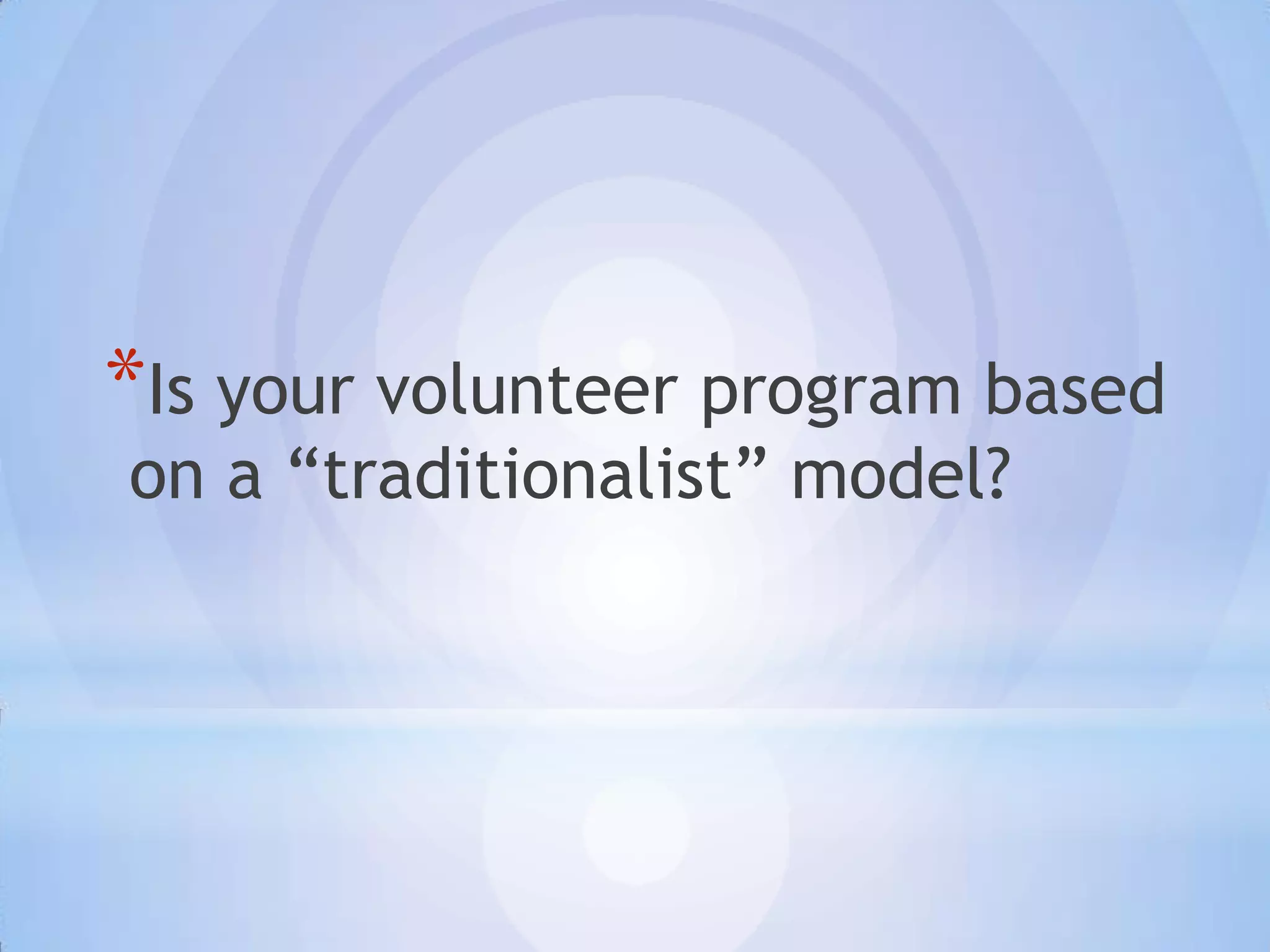 *Is your volunteer program based on a “traditionalist” model?